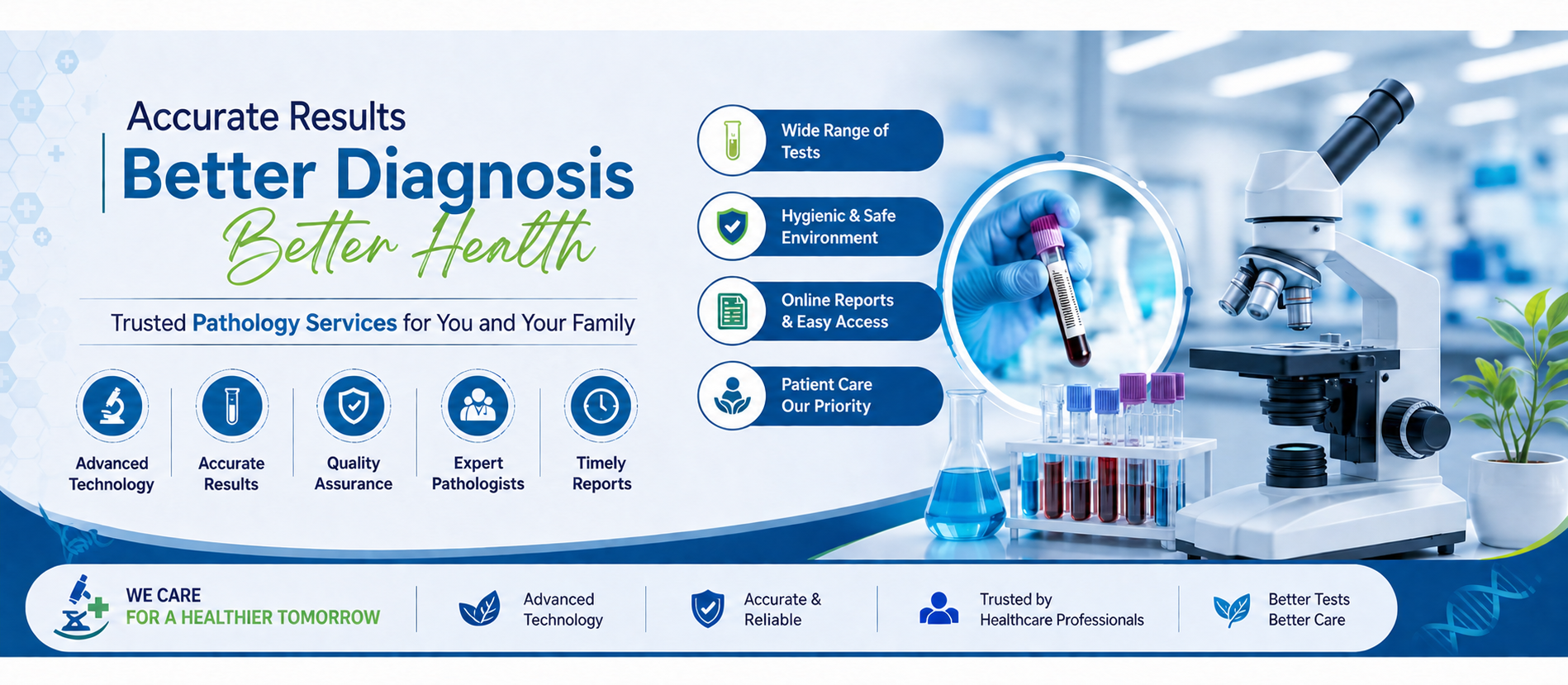 Accurate Results

Better Diagnosis

Better Health

Trusted Pathology Services for You and Your Family

Advanced Technology

Accurate Results

Quality Assurance

Expert Pathologists

Timely Reports

Wide Range of Tests

Hygienic & Safe Environment

Online Reports & Easy Access

Patient Care Our Priority

WE CARE FOR A HEALTHIER TOMORROW

Advanced Technology

Accurate & Reliable

Trusted by Healthcare Professionals

Better Tests Better Care